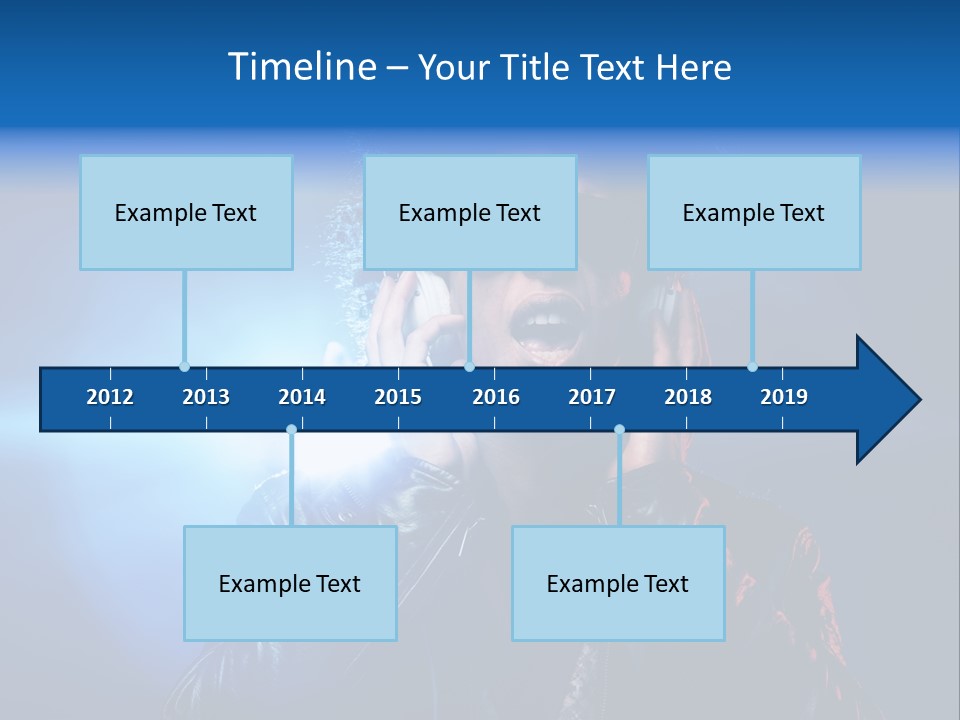 Timeline – Your Title Text Here

Example Text

Example Text

Example Text

2012 2013 2014 2015 2016 2017 2018 2019

Example Text

Example Text